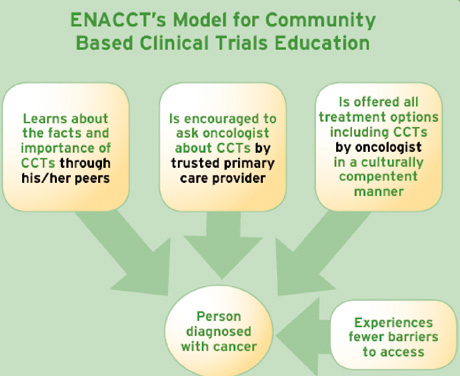 ENACCT's Model for Community Based Clinical Trials Education

Learns about the facts and importance of CCTs through his/her peers

Is encouraged to ask oncologist about CCTs by trusted primary care provider

Is offered all treatment options including CCTs by oncologist in a culturally compentent manner

Person diagnosed with cancer

Experiences fewer barriers to access